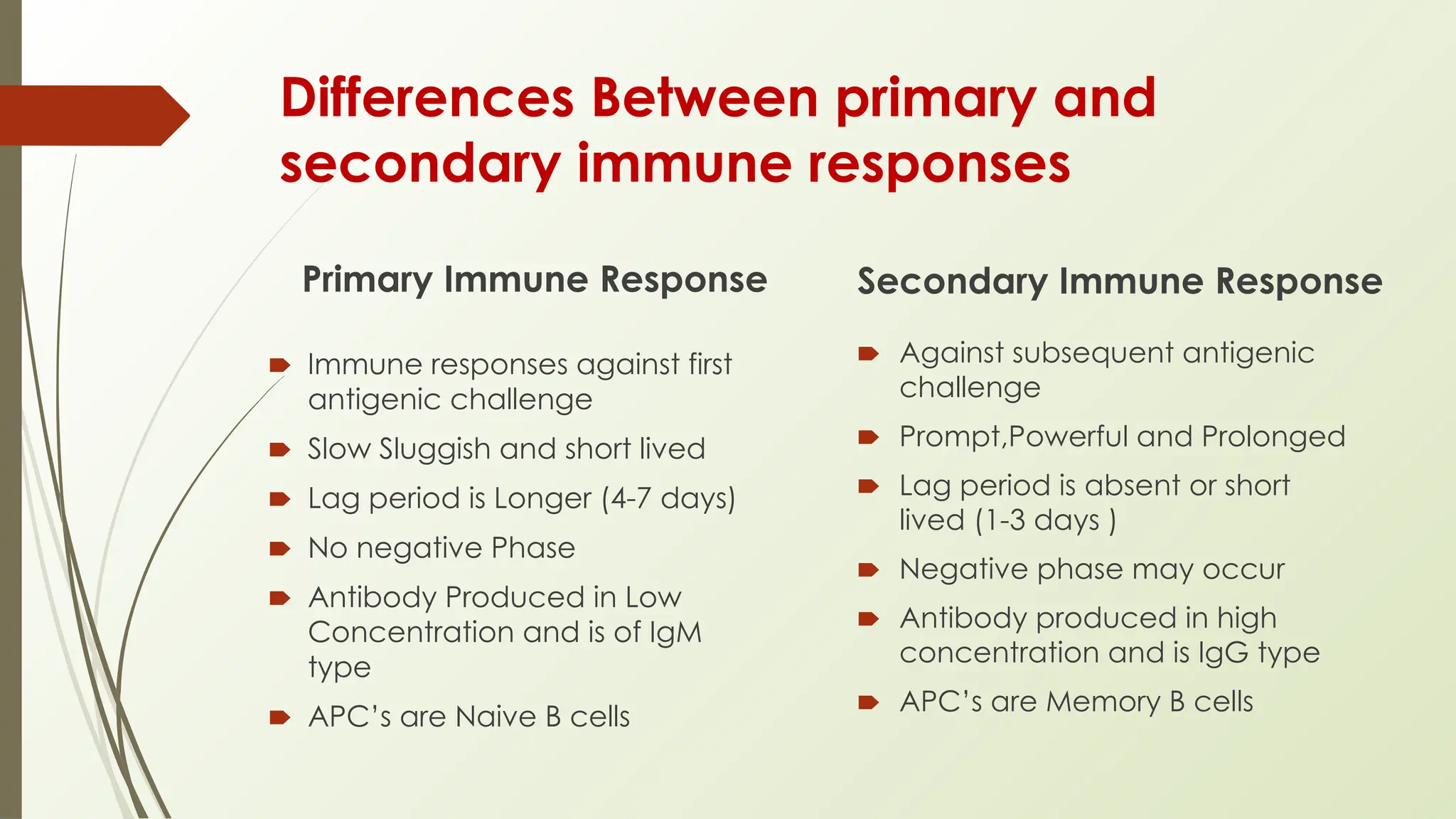 Differences Between primary and secondary immune responses

Primary Immune Response

Immune responses against first antigenic challenge

Slow Sluggish and short lived

Lag period is Longer (4-7 days)

No negative Phase

Antibody Produced in Low Concentration and is of IgM type

APC's are Naive B cells

Secondary Immune Response

Against subsequent antigenic challenge

Prompt,Powerful and Prolonged

Lag period is absent or short lived (1-3 days )

Negative phase may occur

Antibody produced in high concentration and is IgG type

APC's are Memory B cells